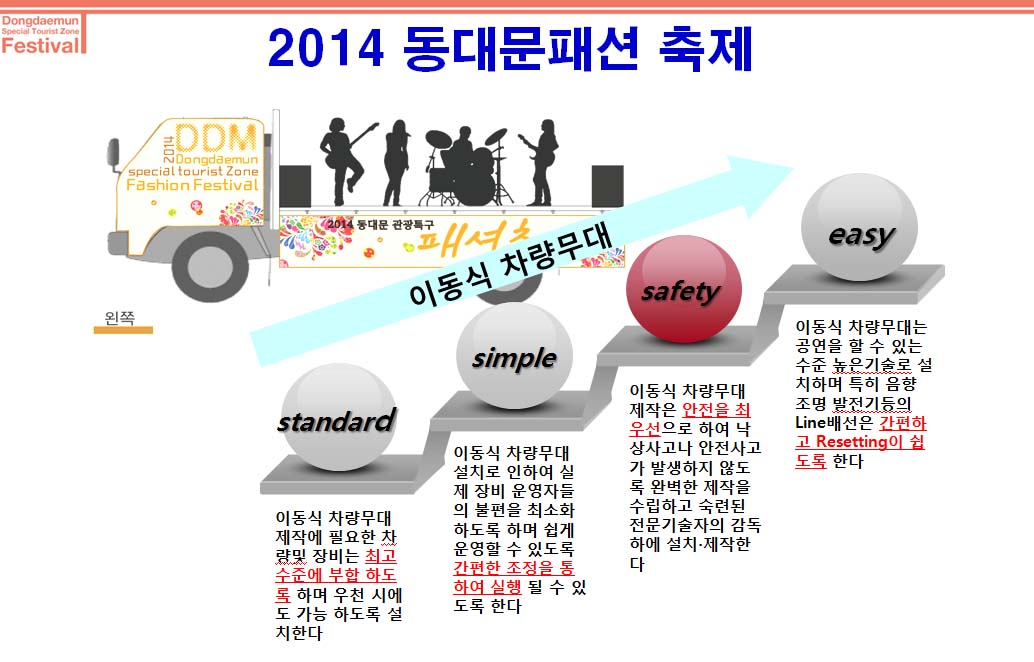 Dongdaemun
Special Tourist Zone
Festival

2014 동대문패션 축제

2014 DDM Dongdaemun special tourist Zone Fashion Festival

2014 동대문 관광특구 패션축

이동식 차량무대

왼쪽

standard

이동식 차량무대 제작에 필요한 차량및 장비는 최고 수준에 부합 하도록 하며 우천 시에도 가능 하도록 설치한다

simple

이동식 차량무대 설치로 인하여 실제 장비 운영자들의 불편을 최소화 하도록 하며 쉽게 운영할 수 있도록 간편한 조정을 통하여 실행 될 수 있도록 한다

safety

이동식 차량무대 제작은 안전을 최우선으로 하여 낙상사고나 안전사고가 발생하지 않도록 완벽한 제작을 수립하고 숙련된 전문기술자의 감독하에 설치·제작한다

easy

이동식 차량무대는 공연을 할 수 있는 수준 높은기술로 설치하며 특히 음향 조명 발전기등의 Line배선은 간편하고 Resetting이 쉽도록 한다